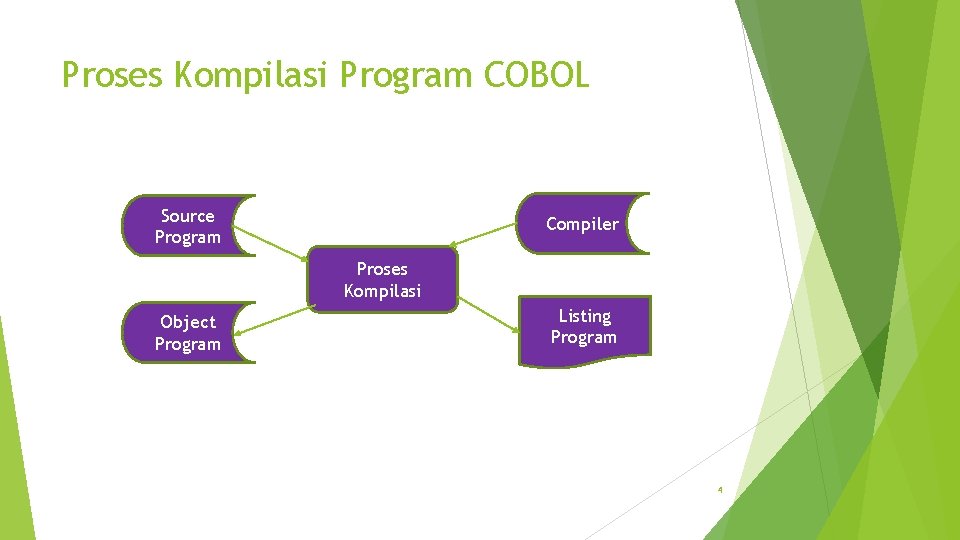 Proses Kompilasi Program COBOL

Source Program

Compiler

Proses Kompilasi

Object Program

Listing Program

4